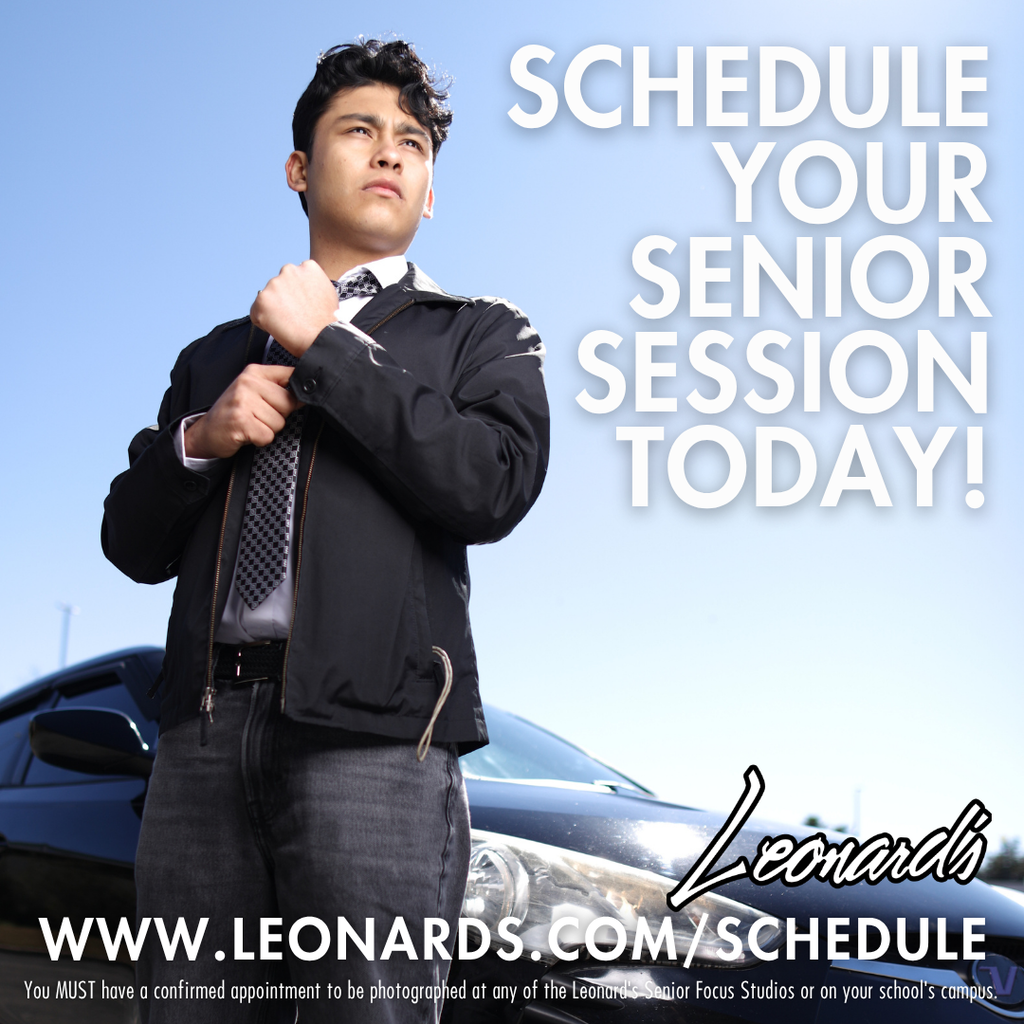 SCHEDULE YOUR SENIOR SESSION TODAY!

Leonard's

WWW.LEONARDS.COM/SCHEDULE

You MUST have a confirmed appointment to be photographed at any of the Leonard's Senior Focus Studios or on your school's campus.